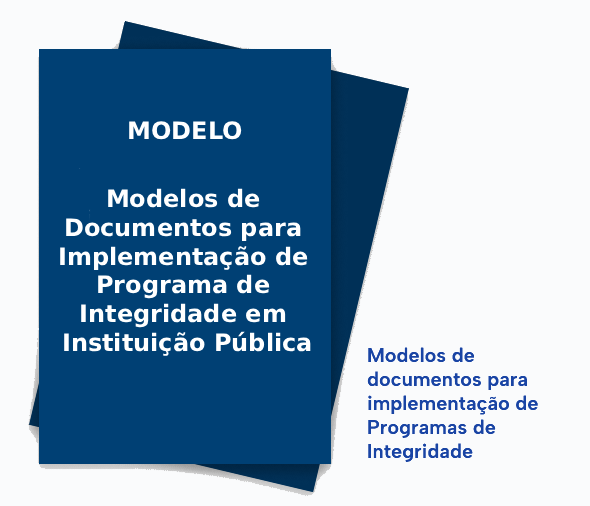 MODELO

Modelos de Documentos para Implementação de Programa de Integridade em Instituição Pública

Modelos de documentos para implementação de Programas de Integridade